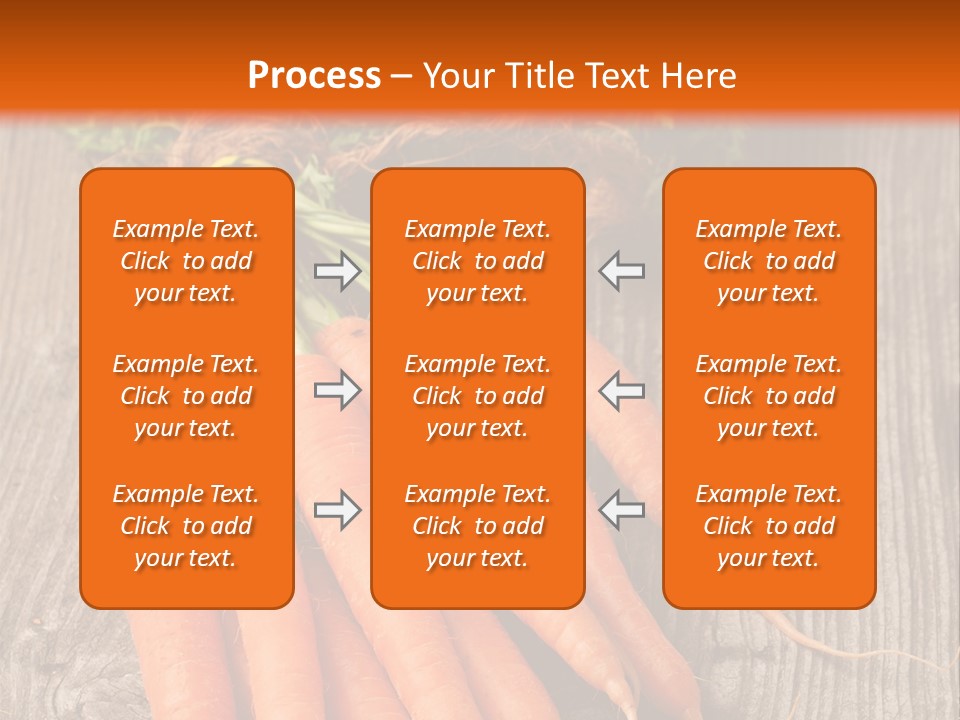 Process – Your Title Text Here

Example Text. Click to add your text.

Example Text. Click to add your text.

Example Text. Click to add your text.

Example Text. Click to add your text.

Example Text. Click to add your text.

Example Text. Click to add your text.

Example Text. Click to add your text.

Example Text. Click to add your text.

Example Text. Click to add your text.